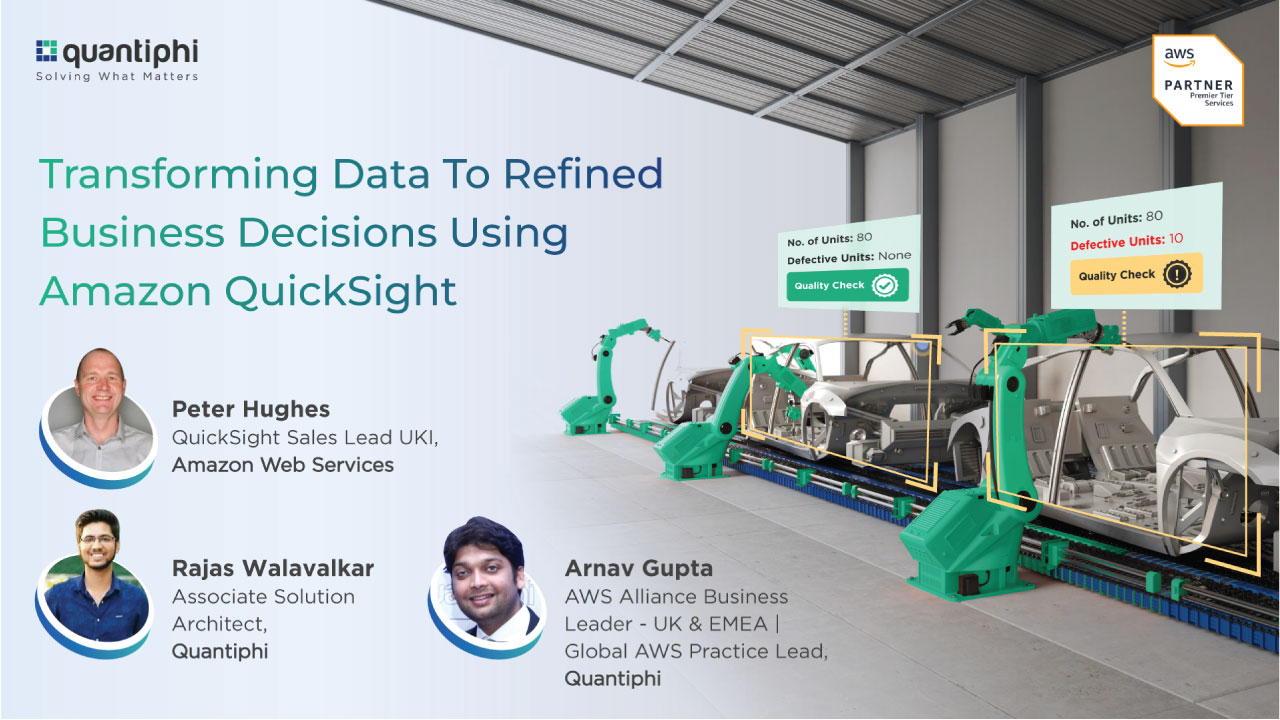 quantiphi
Solving What Matters

aws
PARTNER
Premier Tier
Services

Transforming Data To Refined Business Decisions Using Amazon QuickSight

No. of Units: 80
Defective Units: None
Quality Check

No. of Units: 80
Defective Units: 10
Quality Check

Peter Hughes
QuickSight Sales Lead UKI,
Amazon Web Services

Rajas Walavalkar
Associate Solution Architect,
Quantiphi

Arnav Gupta
AWS Alliance Business Leader - UK & EMEA | Global AWS Practice Lead,
Quantiphi